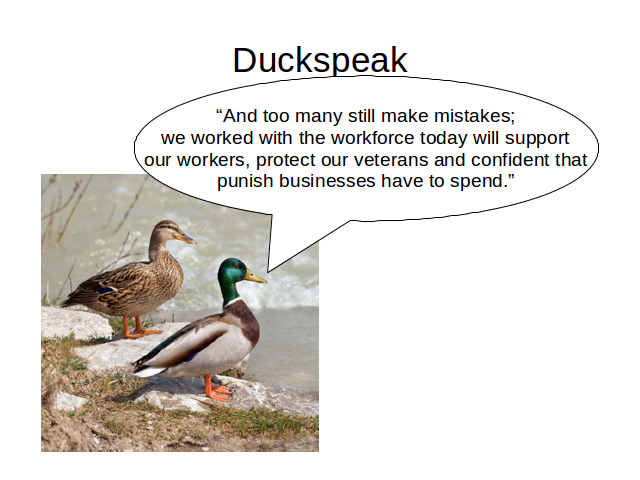 Duckspeak

“And too many still make mistakes; we worked with the workforce today will support our workers, protect our veterans and confident that punish businesses have to spend.”